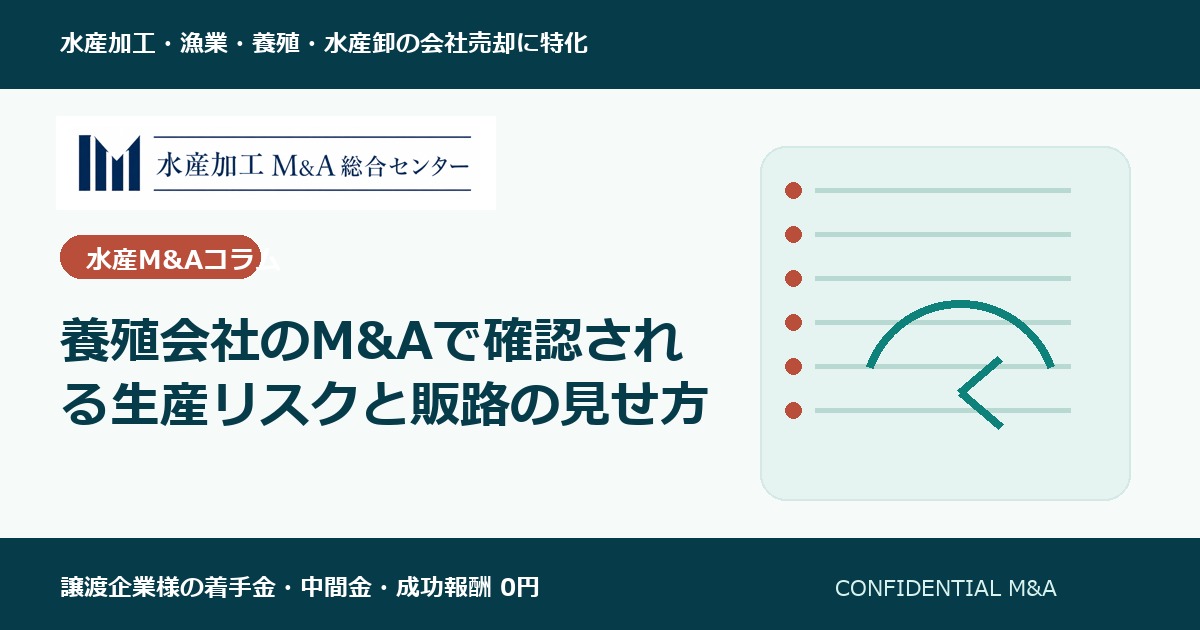 水産加工・漁業・養殖・水産卸の会社売却に特化

水産加工 M&A 総合センター

水産M&Aコラム

養殖会社のM&Aで確認される生産リスクと販路の見せ方

譲渡企業様の着手金・中間金・成功報酬 0円

CONFIDENTIAL M&A